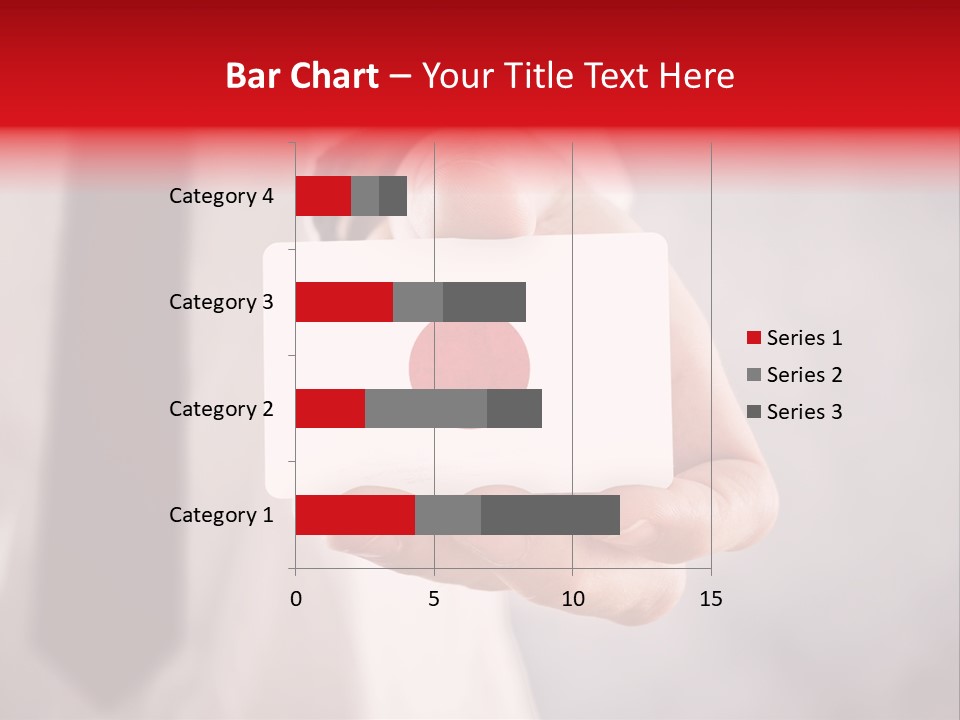 Bar Chart – Your Title Text Here

Category 4
Category 3
Category 2
Category 1

0 5 10 15

Series 1
Series 2
Series 3